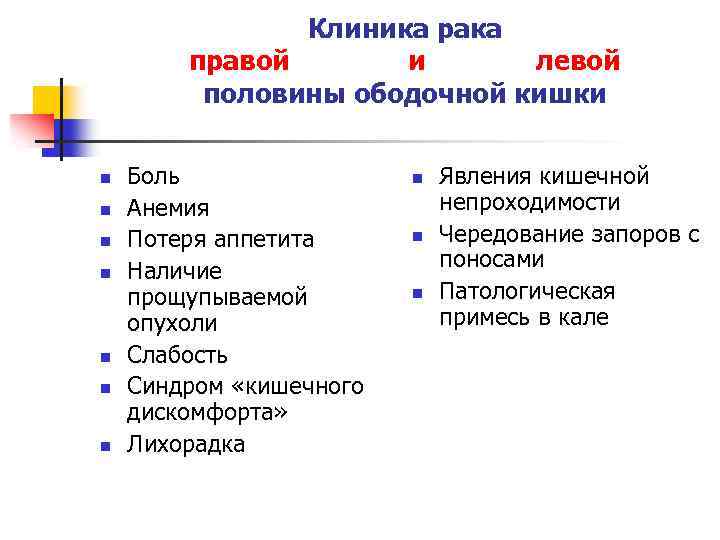 Клиника рака
правой и левой
половины ободочной кишки

- Боль
- Анемия
- Потеря аппетита
- Наличие прощупываемой опухоли
- Слабость
- Синдром «кишечного дискомфорта»
- Лихорадка

- Явления кишечной непроходимости
- Чередование запоров с поносами
- Патологическая примесь в кале